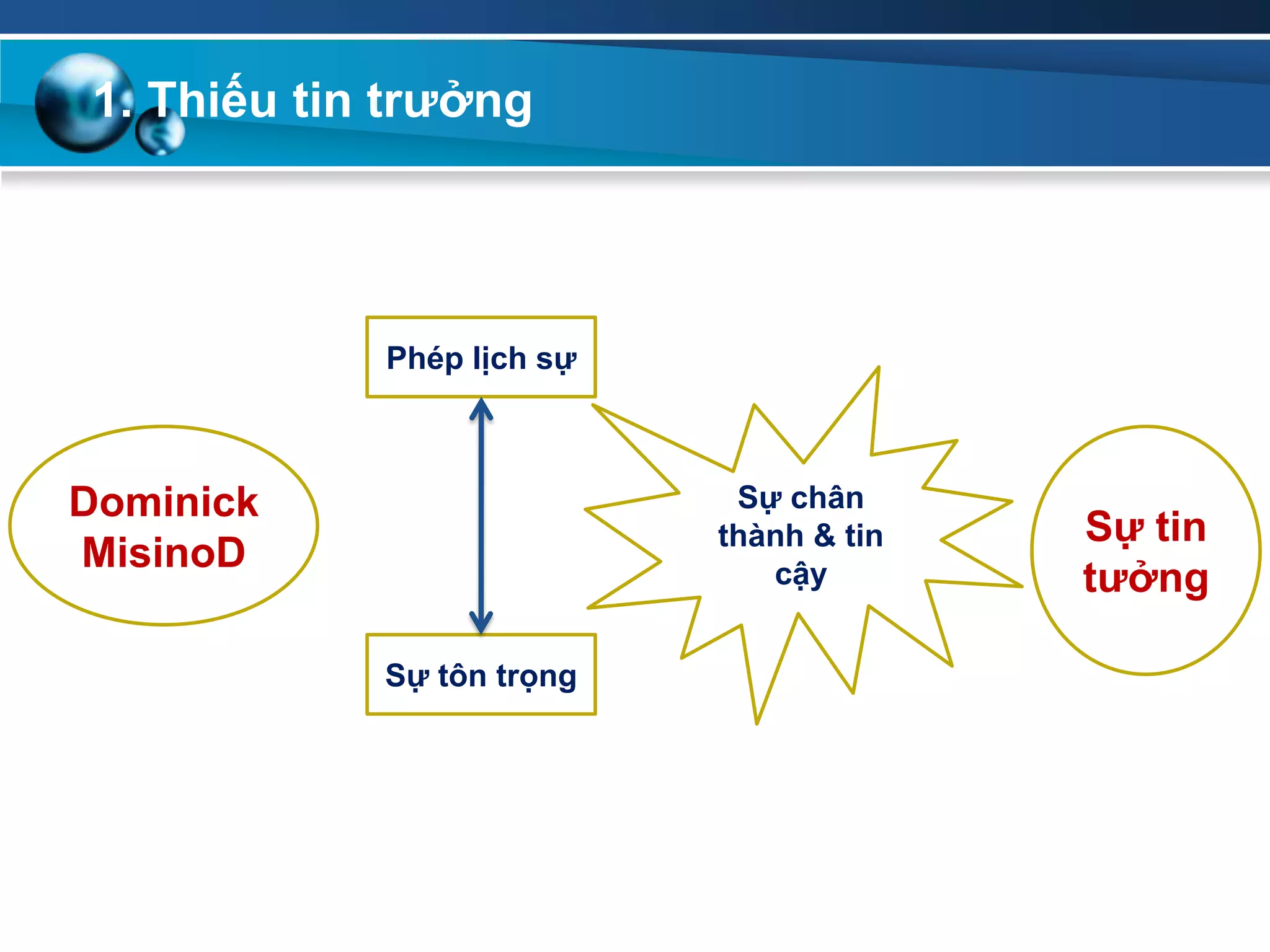 1. Thiếu tin trưởng

Dominick MisinoD

Phép lịch sự

Sự tôn trọng

Sự chân thành & tin cậy

Sự tin tưởng